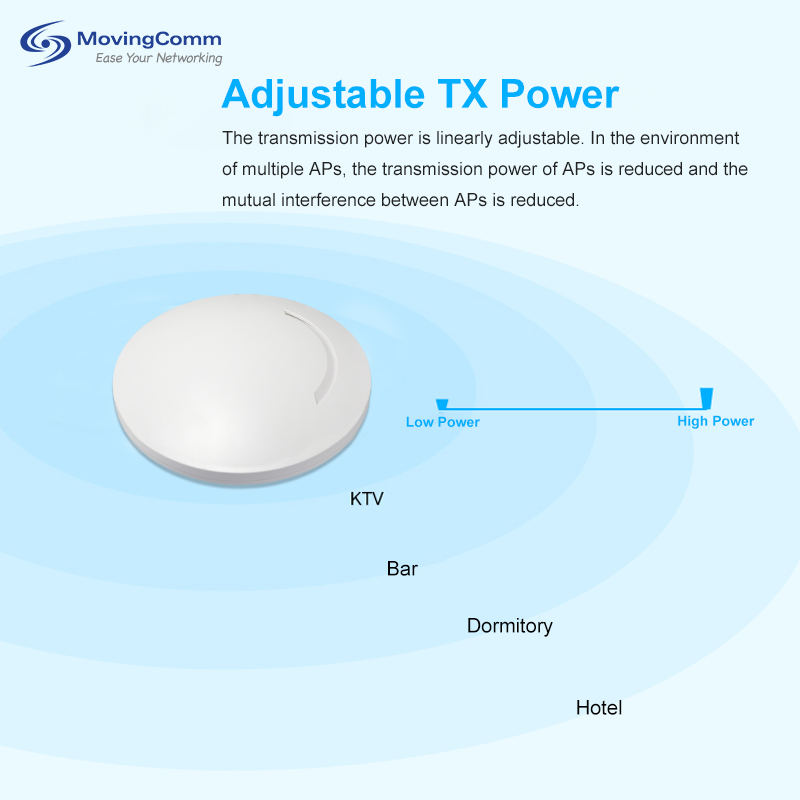 MovingComm
Ease Your Networking

Adjustable TX Power

The transmission power is linearly adjustable. In the environment of multiple APs, the transmission power of APs is reduced and the mutual interference between APs is reduced.

Low Power
High Power

KTV

Bar

Dormitory

Hotel